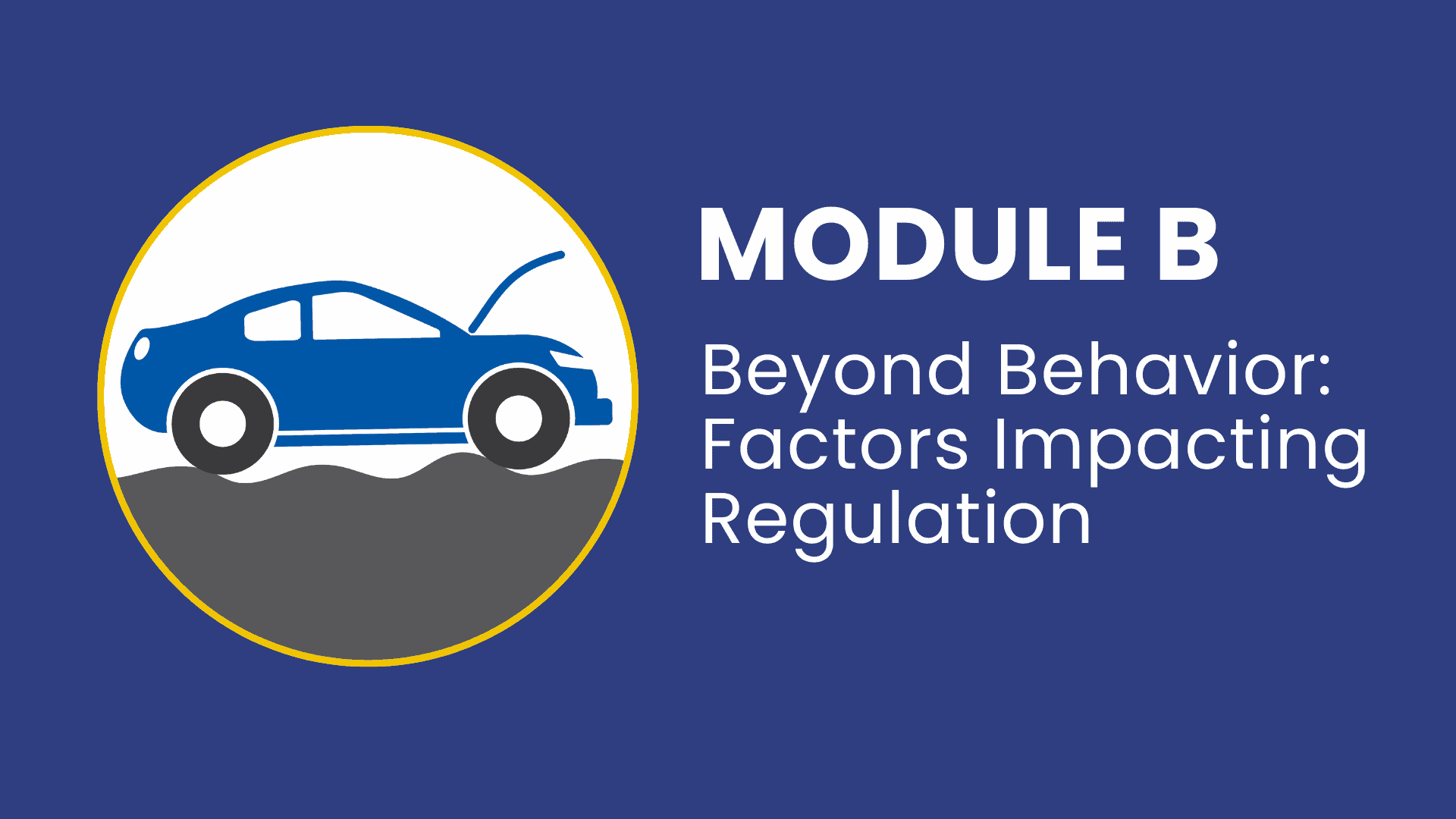 MODULE B

Beyond Behavior: Factors Impacting Regulation